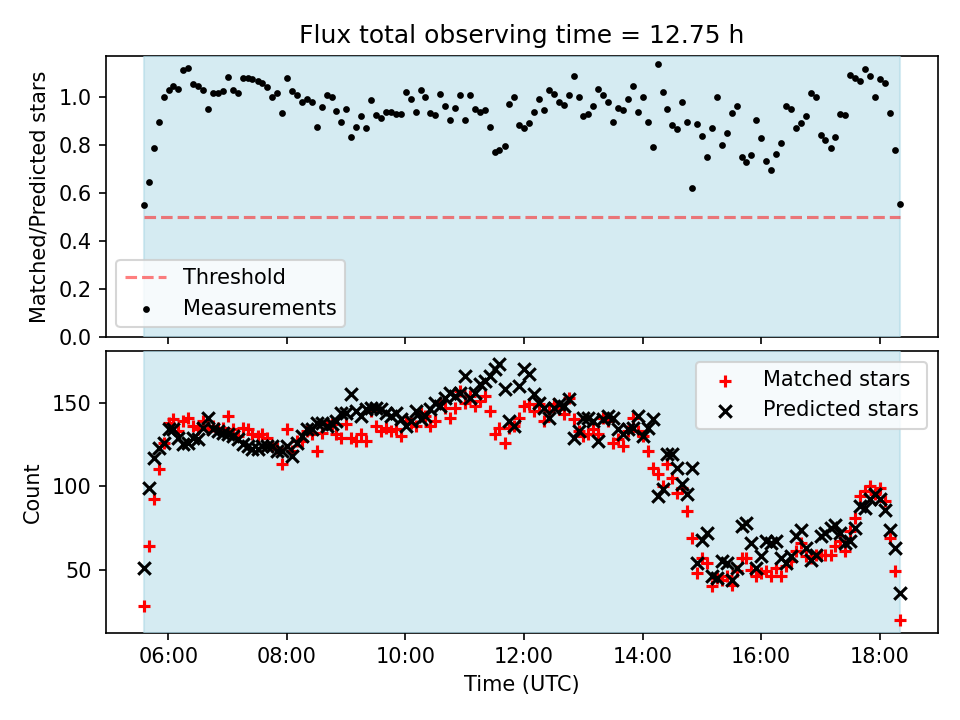 Flux total observing time = 12.75 h

Matched/Predicted stars

1.0
0.8
0.6
0.4
0.2
0.0

Threshold
Measurements

Count

150
100
50

Matched stars
Predicted stars

06:00
08:00
10:00
12:00
14:00
16:00
18:00

Time (UTC)